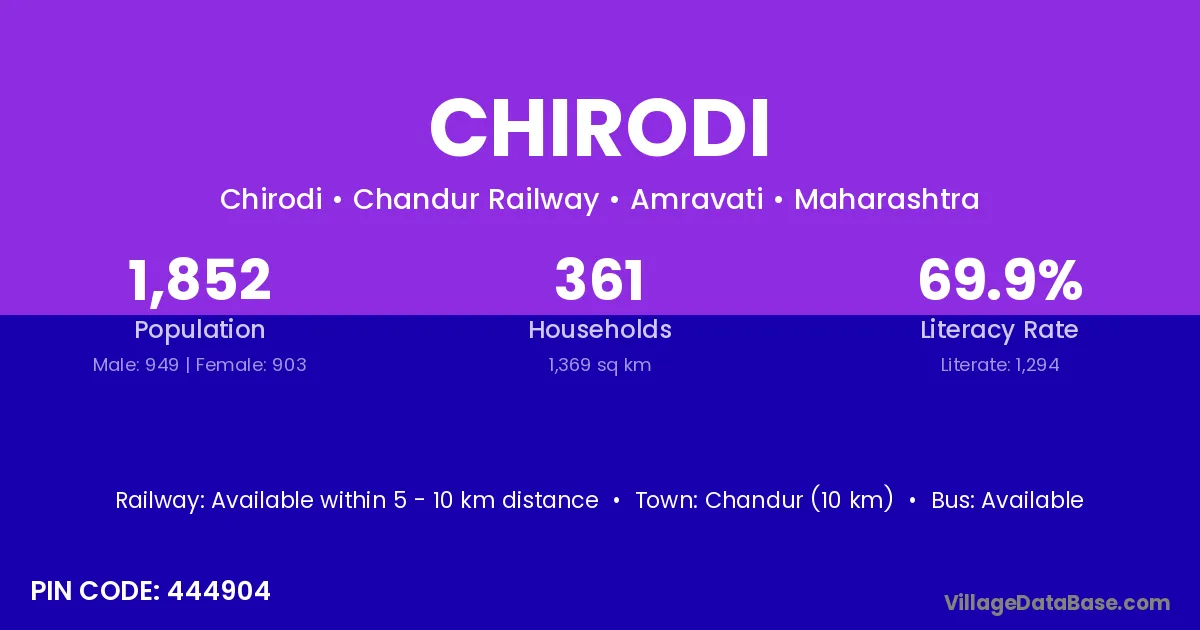 CHIRODI

Chirodi • Chandur Railway • Amravati • Maharashtra

1,852
Population
Male: 949 | Female: 903

361
Households
1,369 sq km

69.9%
Literacy Rate
Literate: 1,294

Railway: Available within 5 - 10 km distance • Town: Chandur (10 km) • Bus: Available

PIN CODE: 444904

VillageDataBase.com